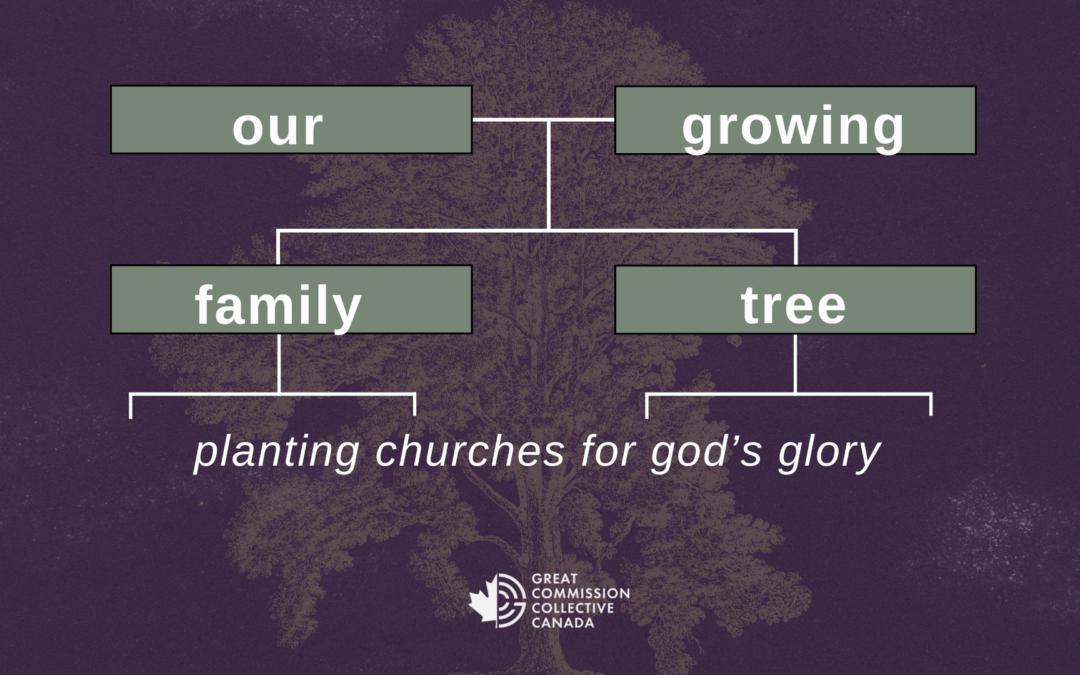 our

growing

family

tree

planting churches for god’s glory

GREAT COMMISSION COLLECTIVE CANADA